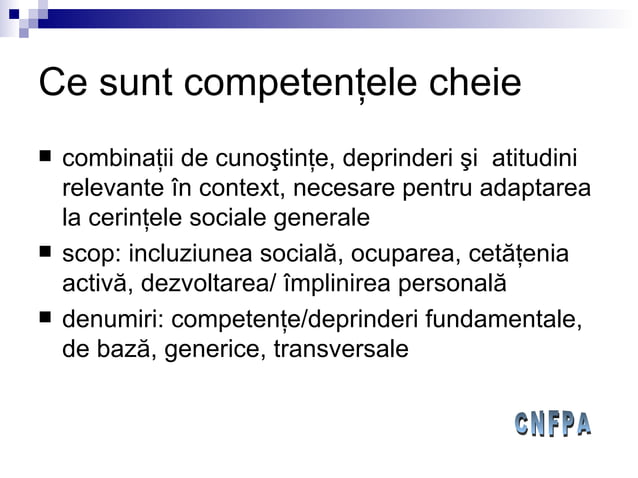 Ce sunt competențele cheie

■ combinații de cunoştințe, deprinderi şi atitudini relevante în context, necesare pentru adaptarea la cerințele sociale generale

■ scop: incluziunea socială, ocuparea, cetățenia activă, dezvoltarea/ împlinirea personală

■ denumiri: competențe/deprinderi fundamentale, de bază, generice, transversale

CNFPA